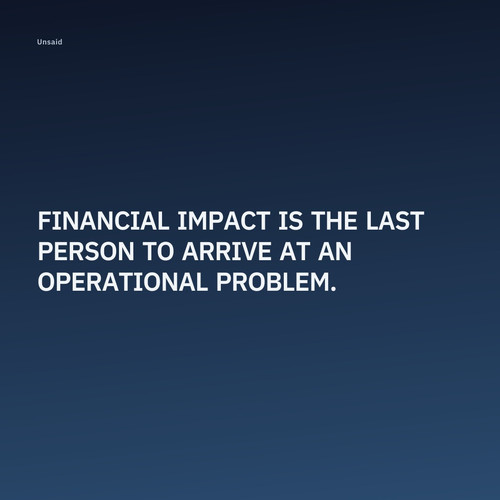 Unsaid

FINANCIAL IMPACT IS THE LAST PERSON TO ARRIVE AT AN OPERATIONAL PROBLEM.